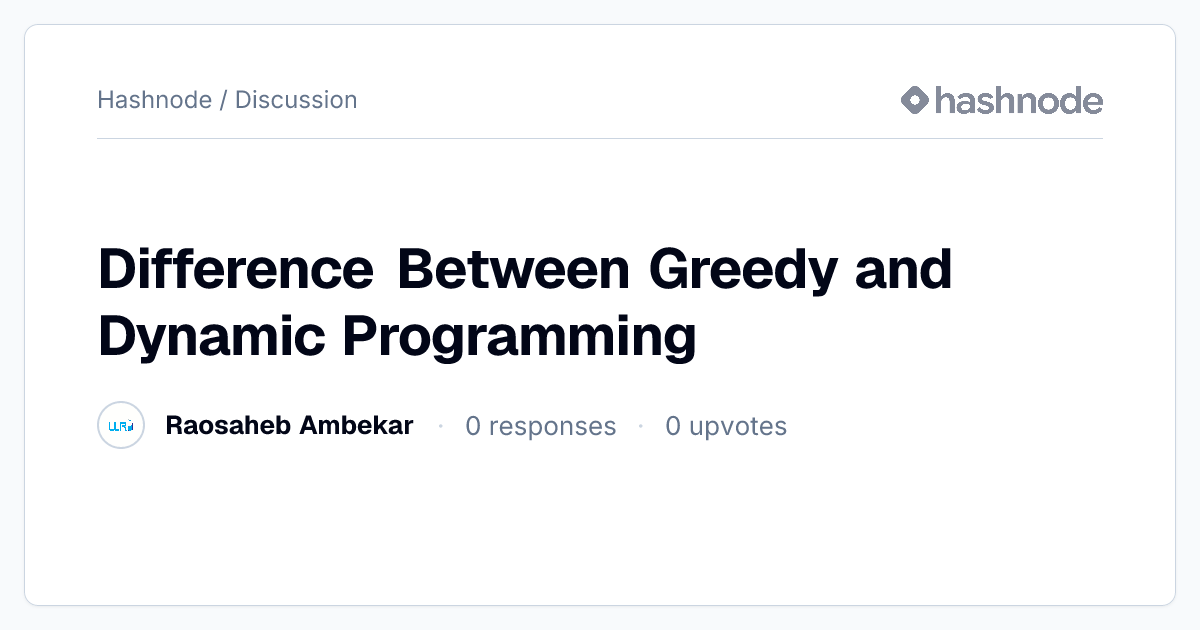 Hashnode / Discussion

hashnode

Difference Between Greedy and Dynamic Programming

Raosaheb Ambekar · 0 responses · 0 upvotes